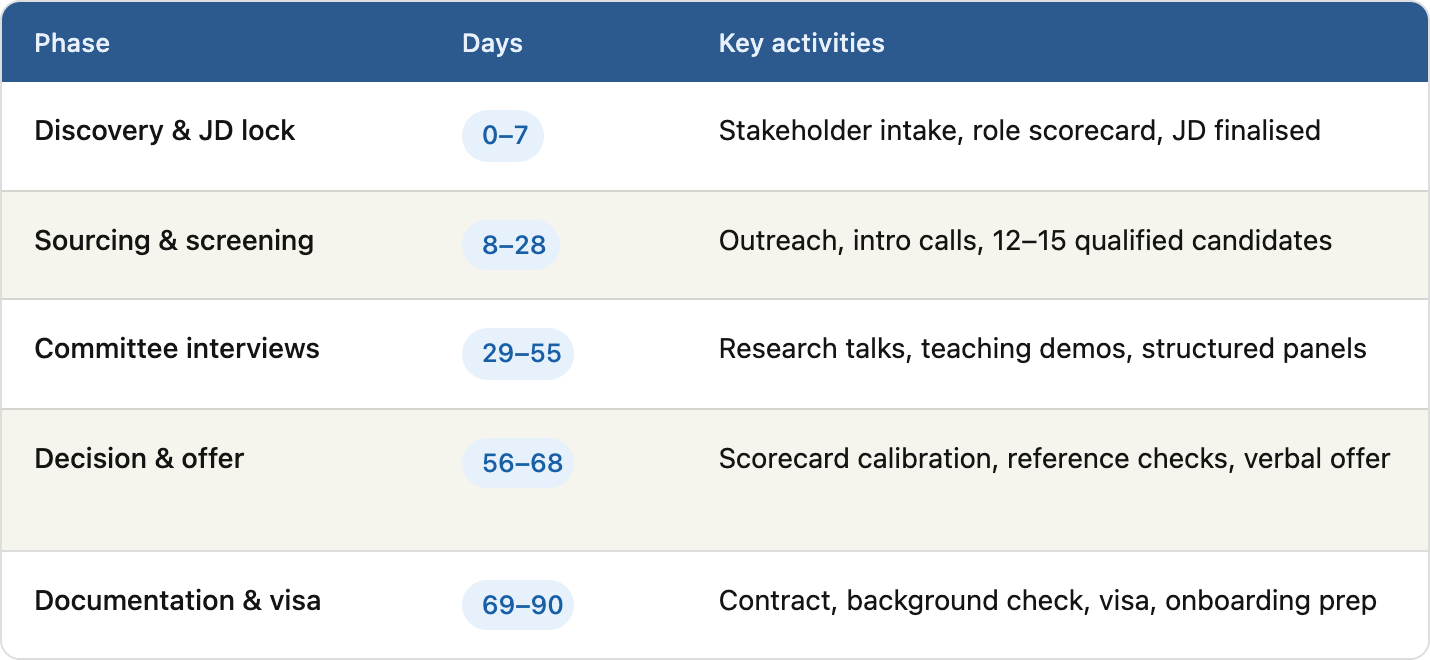 | Phase | Days | Key activities |
|---|---|---|
| Discovery & JD lock | 0–7 | Stakeholder intake, role scorecard, JD finalised |
| Sourcing & screening | 8–28 | Outreach, intro calls, 12–15 qualified candidates |
| Committee interviews | 29–55 | Research talks, teaching demos, structured panels |
| Decision & offer | 56–68 | Scorecard calibration, reference checks, verbal offer |
| Documentation & visa | 69–90 | Contract, background check, visa, onboarding prep |